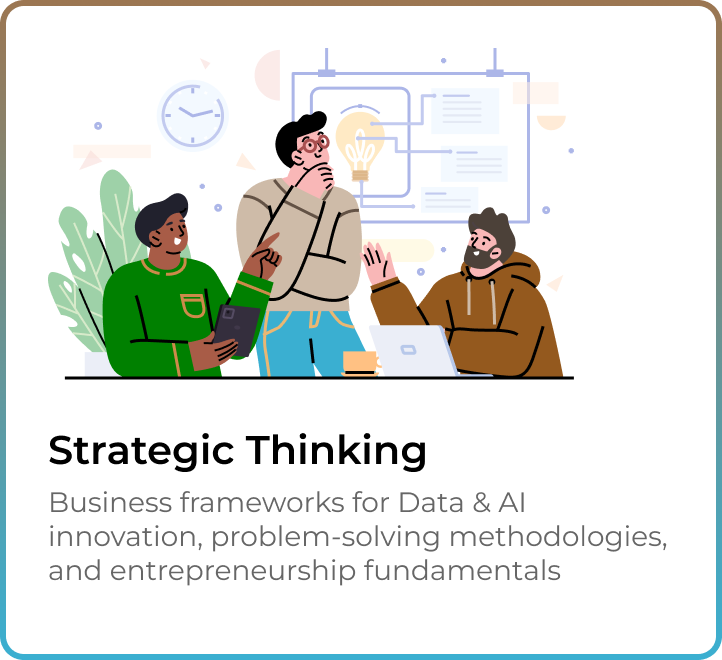 Strategic Thinking

Business frameworks for Data & AI innovation, problem-solving methodologies, and entrepreneurship fundamentals